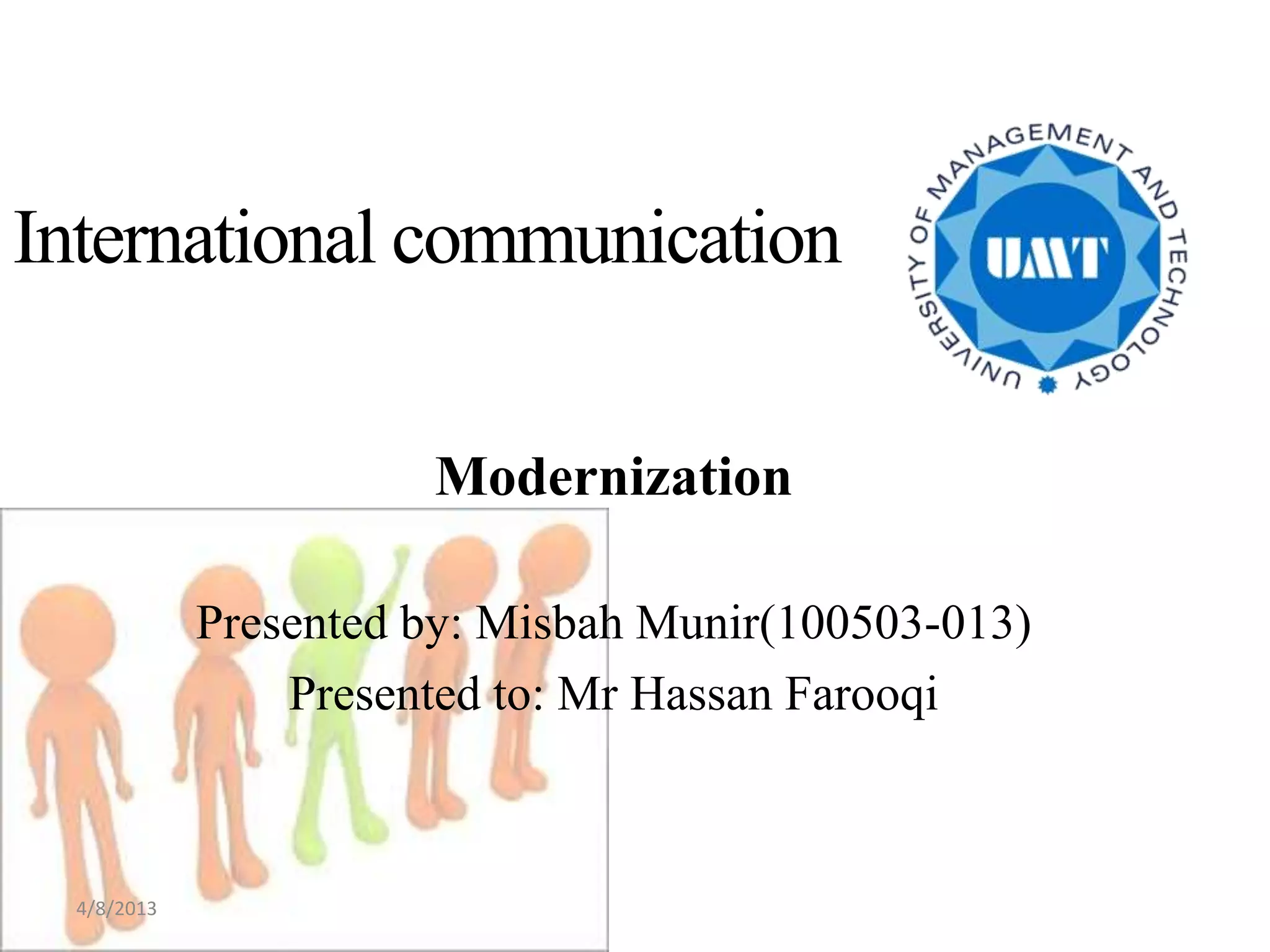 International communication

UNIVERSITY OF MANAGEMENT AND TECHNOLOGY

UMT

Modernization

Presented by: Misbah Munir(100503-013)
Presented to: Mr Hassan Farooqi

4/8/2013